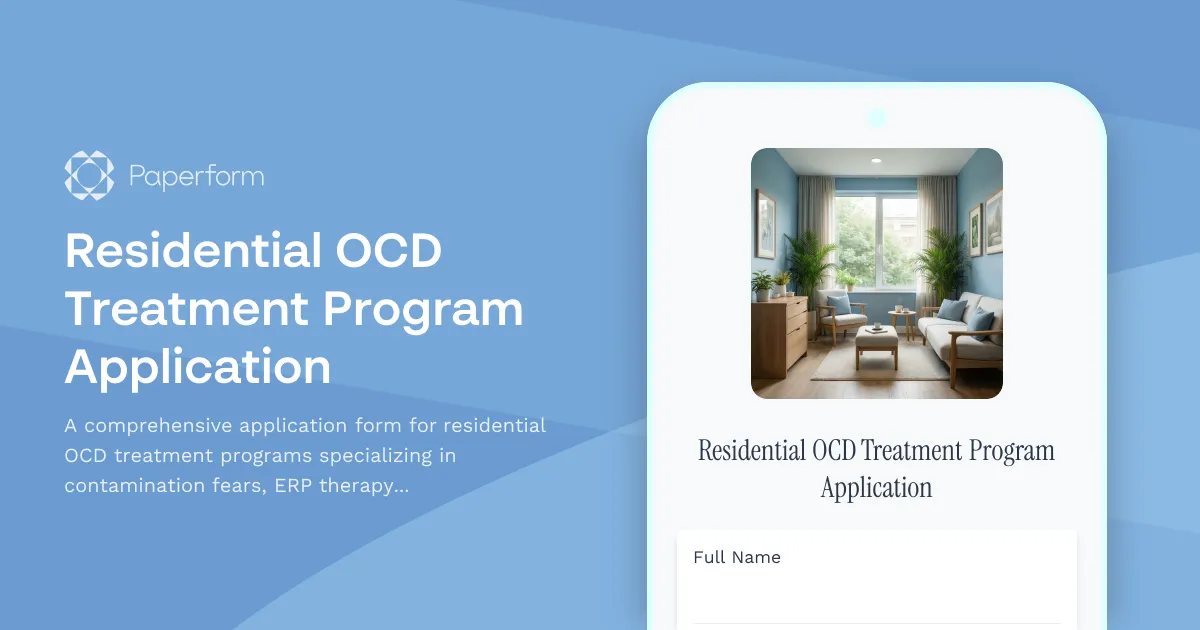 Paperform

Residential OCD Treatment Program Application

A comprehensive application form for residential OCD treatment programs specializing in contamination fears, ERP therapy...

Residential OCD Treatment Program Application

Full Name